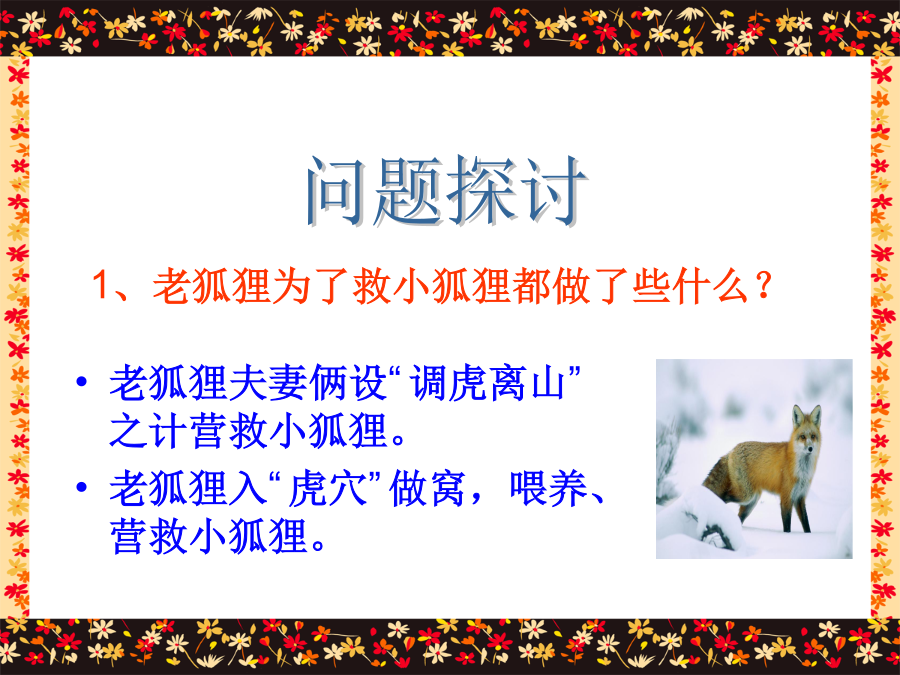 问题探讨

1、老狐狸为了救小狐狸都做了些什么？

• 老狐狸夫妻俩设“调虎离山”之计营救小狐狸。
• 老狐狸入“虎穴”做窝，喂养、营救小狐狸。